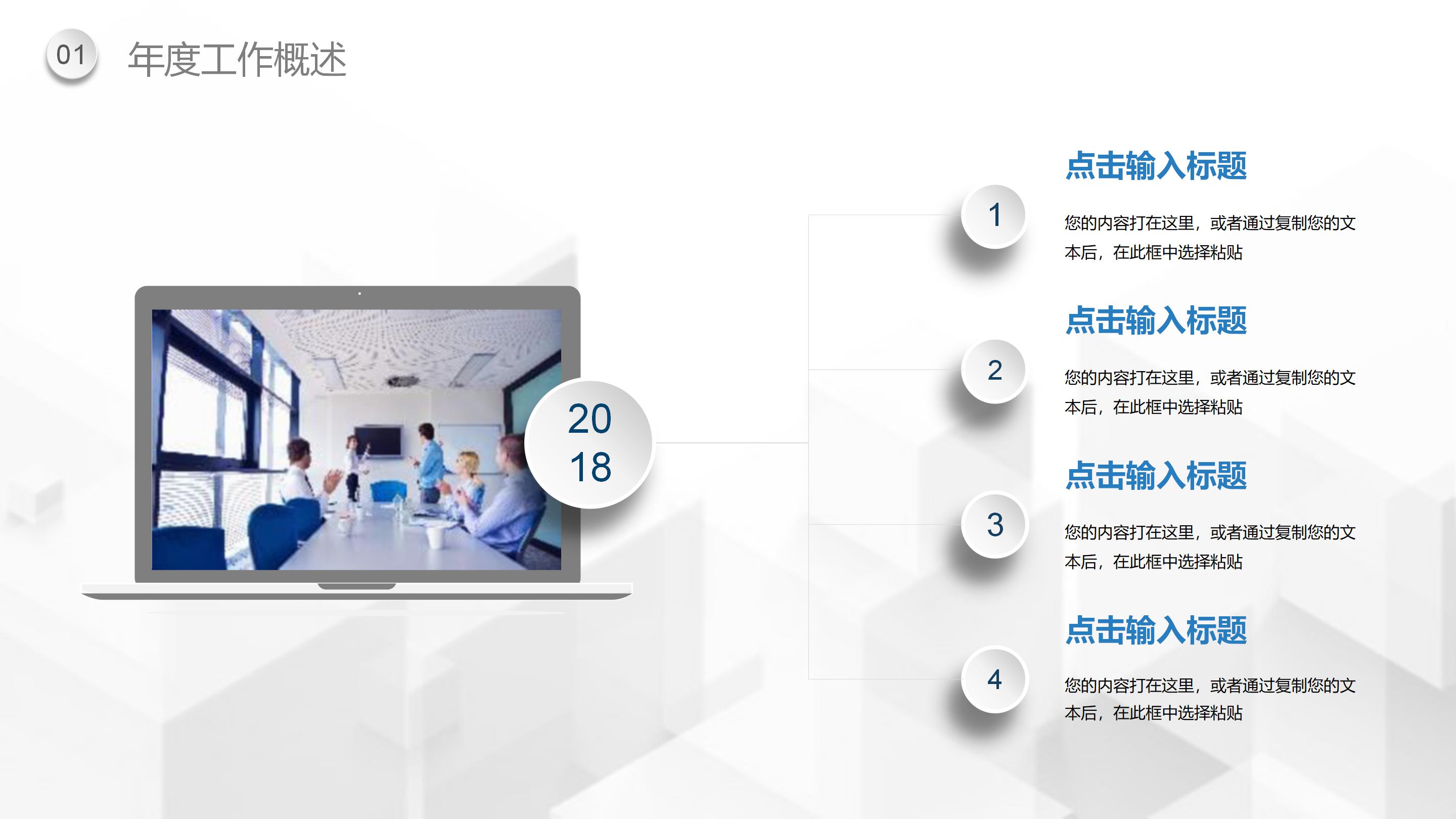 01 年度工作概述

20
18

1

点击输入标题

您的内容打在这里，或者通过复制您的文本后，在此框中选择粘贴

2

点击输入标题

您的内容打在这里，或者通过复制您的文本后，在此框中选择粘贴

3

点击输入标题

您的内容打在这里，或者通过复制您的文本后，在此框中选择粘贴

4

点击输入标题

您的内容打在这里，或者通过复制您的文本后，在此框中选择粘贴